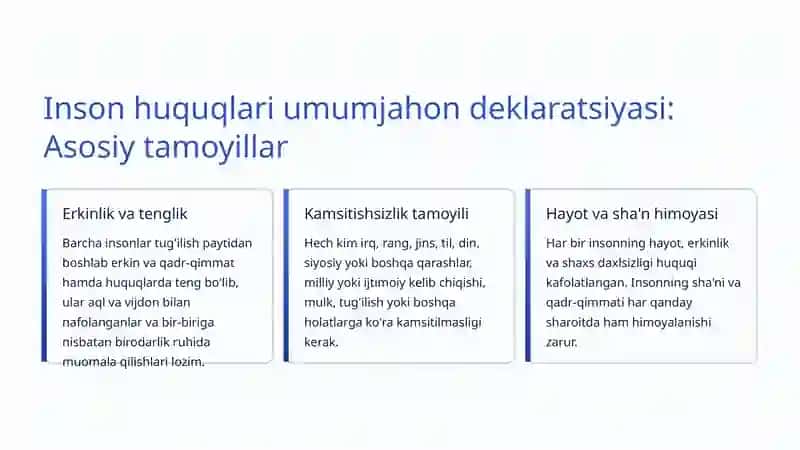 Inson huquqlari umumjahon deklaratsiyasi: Asosiy tamoyillar

Erkinlik va tenglik

Barcha insonlar tug'ilish paytidan boshlab erkin va qadr-qimmat hamda huquqlarda teng bo'lib, ular aql va vijdon bilan nafolanganlar va bir-biriga nisbatan birodarlik ruhida muomala qilishlari lozim.

Kamsitishsizlik tamoyili

Hech kim irq, rang, jins, til, din, siyosiy yoki boshqa qarashlar, milliy yoki ijtimoiy kelib chiqishi, mulk, tug'ilish yoki boshqa holatlarga ko'ra kamsitilmasligi kerak.

Hayot va sha'n himoyasi

Har bir insonning hayot, erkinlik va shaxs daxlsizligi huquqi kafolatlangan. Insonning sha'ni va qadr-qimmati har qanday sharoitda ham himoyalanishi zarur.